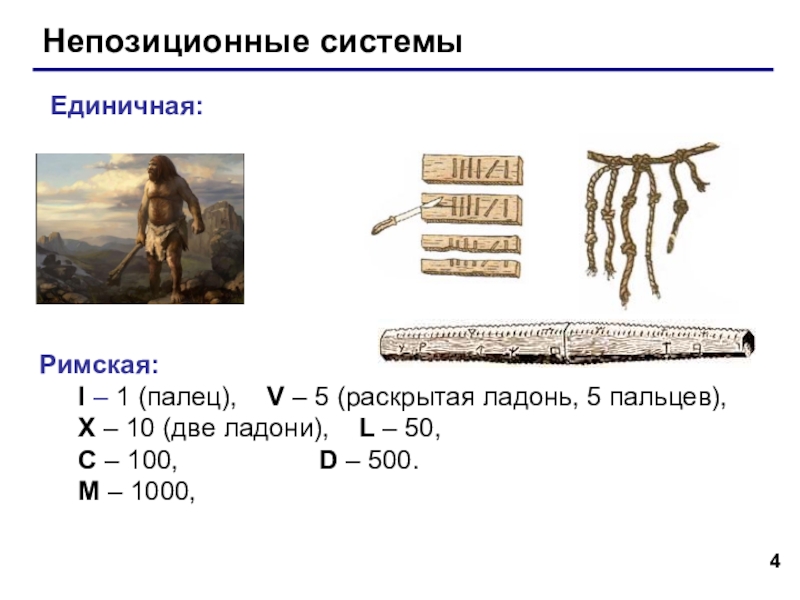 Непозиционные системы

Единичная:

Римская:

I – 1 (палец), V – 5 (раскрытая ладонь, 5 пальцев),
X – 10 (две ладони), L – 50,
C – 100, D – 500.
M – 1000,

4